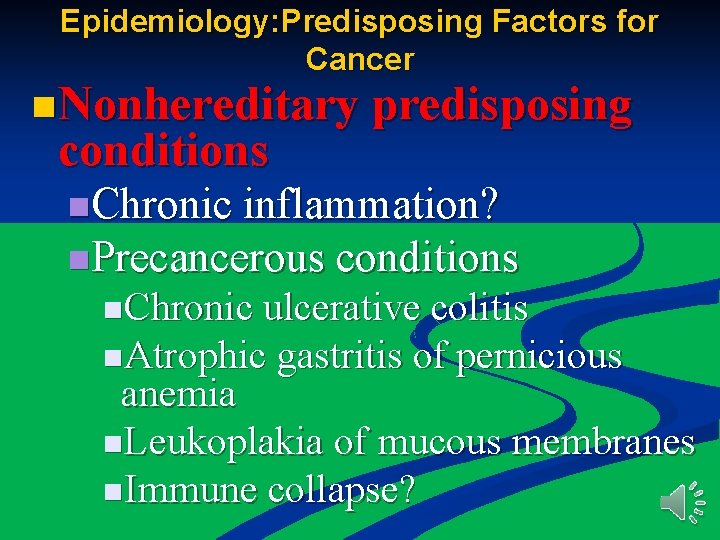 Epidemiology:Predisposing Factors for Cancer

Nonhereditary predisposing conditions

Chronic inflammation?

Precancerous conditions

Chronic ulcerative colitis

Atrophic gastritis of pernicious anemia

Leukoplakia of mucous membranes

Immune collapse?